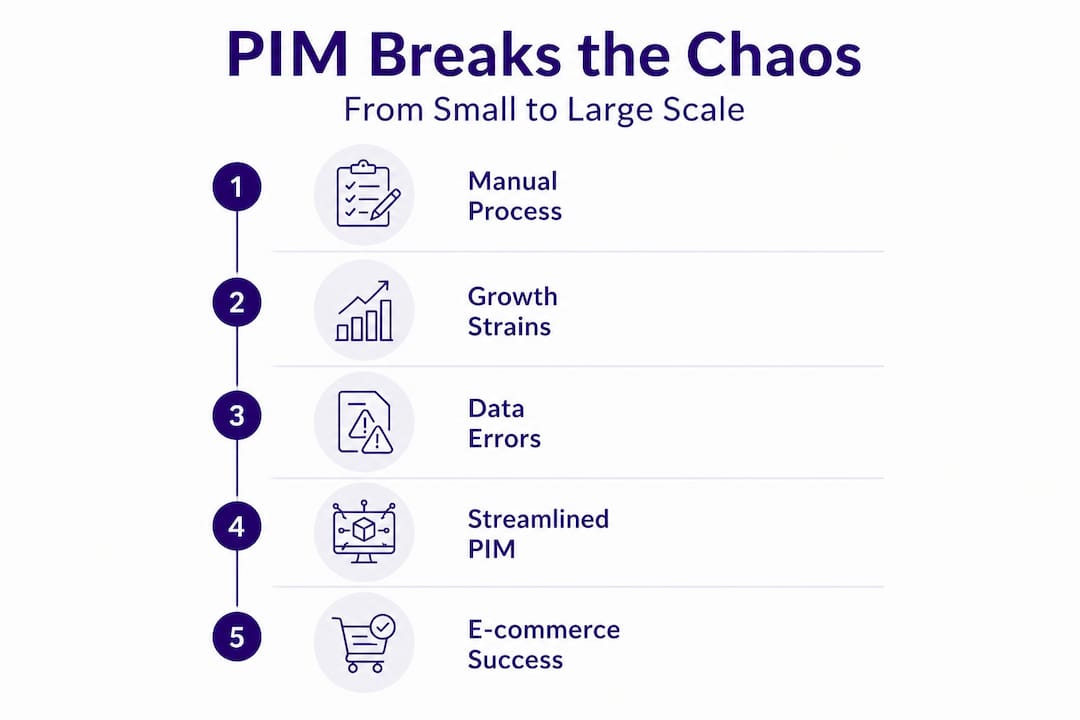 PIM Breaks the Chaos
From Small to Large Scale

1
Manual Process

2
Growth Strains

3
Data Errors

4
Streamlined PIM

5
E-commerce Success